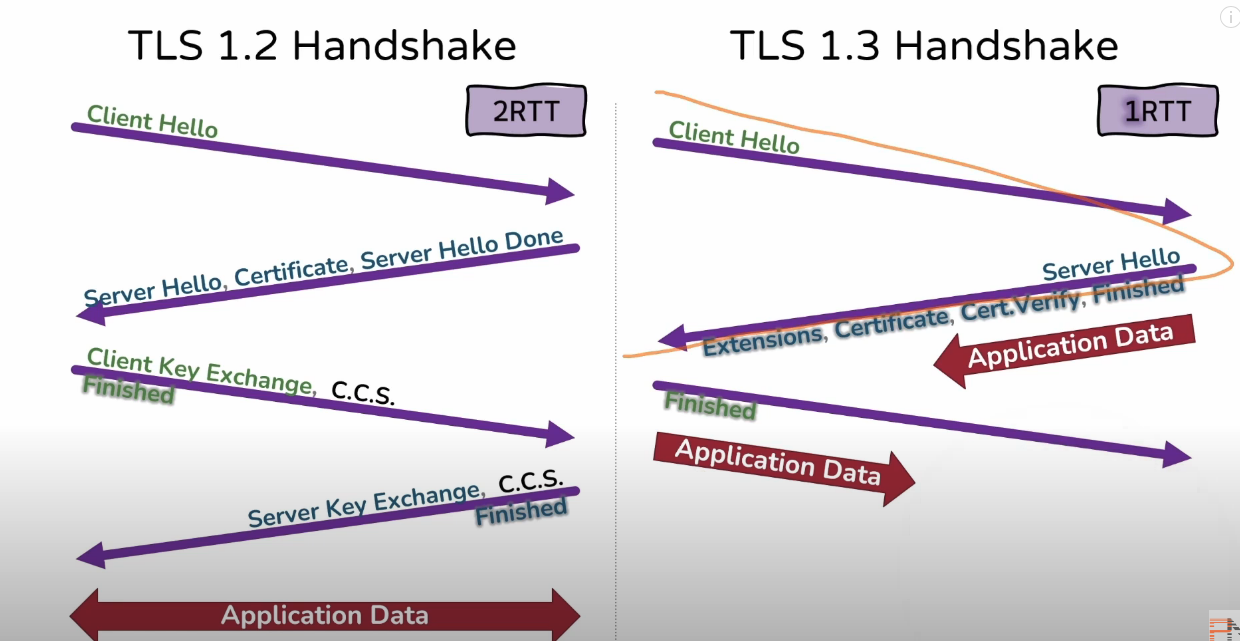 TLS 1.2 Handshake

2RTT

Client Hello

Server Hello, Certificate, Server Hello Done

Client Key Exchange, C.C.S. Finished

Server Key Exchange, C.C.S. Finished

Application Data

TLS 1.3 Handshake

1RTT

Client Hello

Server Hello Extensions, Certificate, Cert.Verify, Finished

Application Data

Finished

Application Data